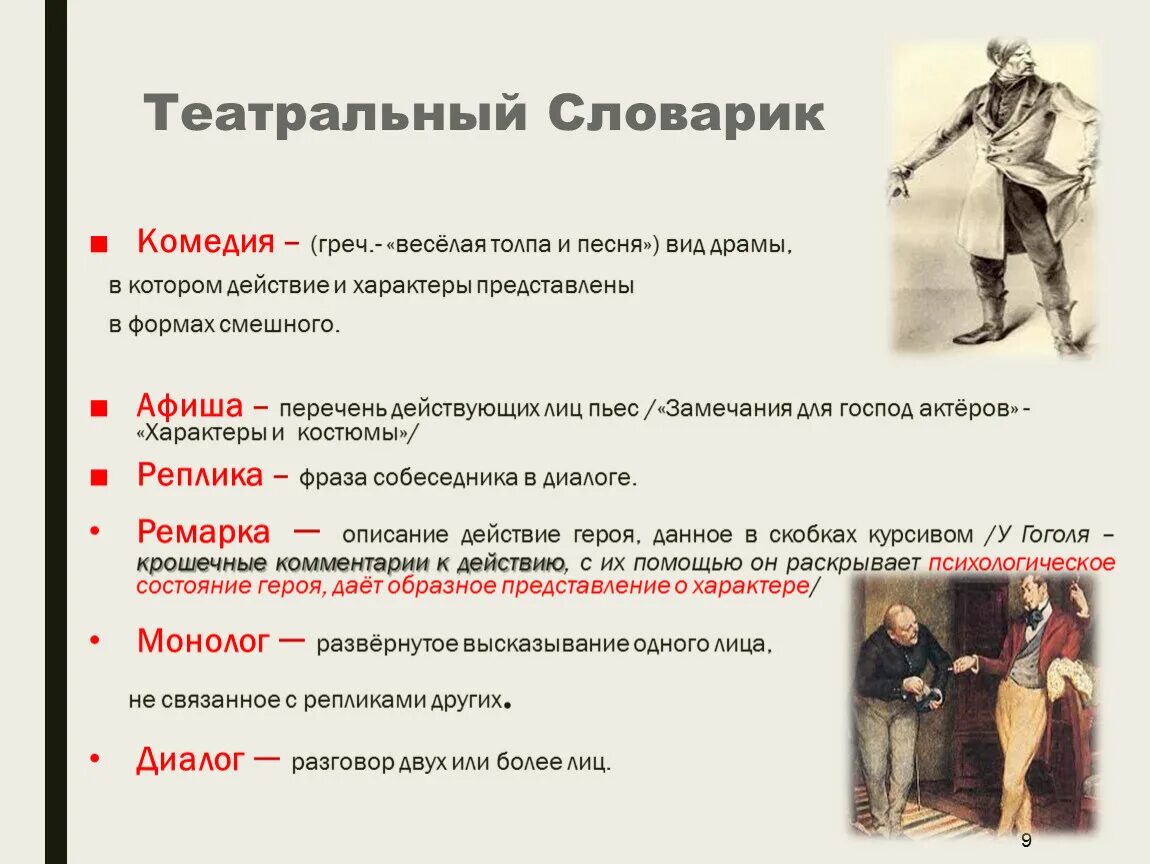 Театральный Словарик

■ Комедия – (греч.- «весёлая толпа и песня») вид драмы, в котором действие и характеры представлены в формах смешного.

■ Афиша – перечень действующих лиц пьес /«Замечания для господ актёров» - «Характеры и костюмы»/

■ Реплика – фраза собеседника в диалоге.

• Ремарка — описание действие героя, данное в скобках курсивом /У Гоголя – крошечные комментарии к действию, с их помощью он раскрывает психологическое состояние героя, даёт образное представление о характере/

• Монолог — развёрнутое высказывание одного лица, не связанное с репликами других.

• Диалог — разговор двух или более лиц.

9